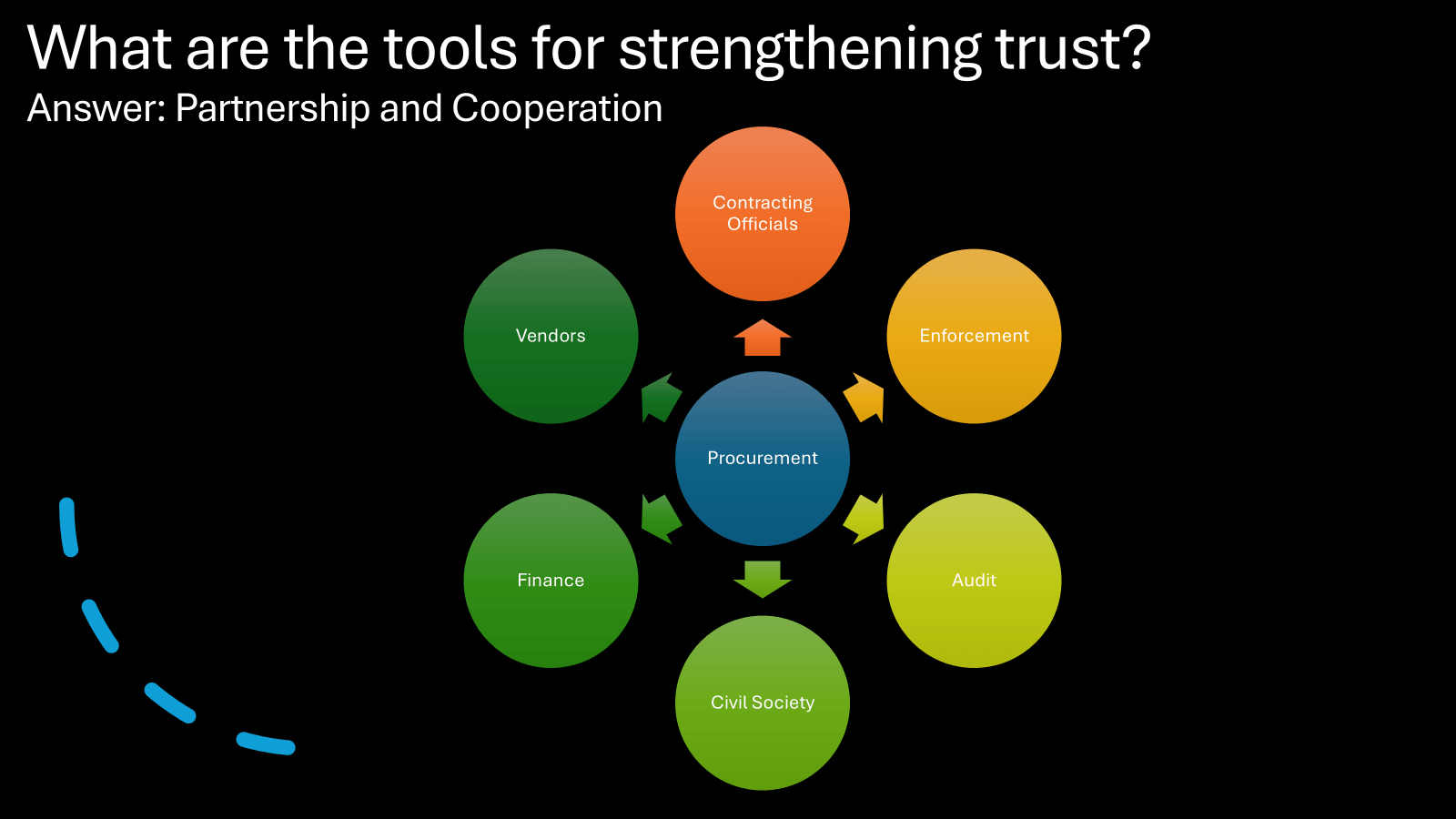 What are the tools for strengthening trust?
Answer: Partnership and Cooperation

Contracting Officials

Vendors

Enforcement

Procurement

Finance

Audit

Civil Society